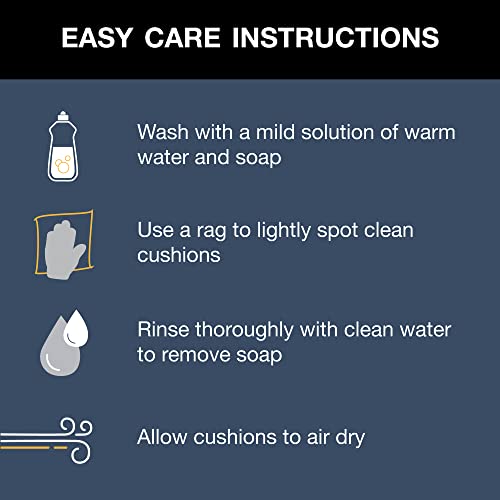 EASY CARE INSTRUCTIONS

Wash with a mild solution of warm water and soap

Use a rag to lightly spot clean cushions

Rinse thoroughly with clean water to remove soap

Allow cushions to air dry